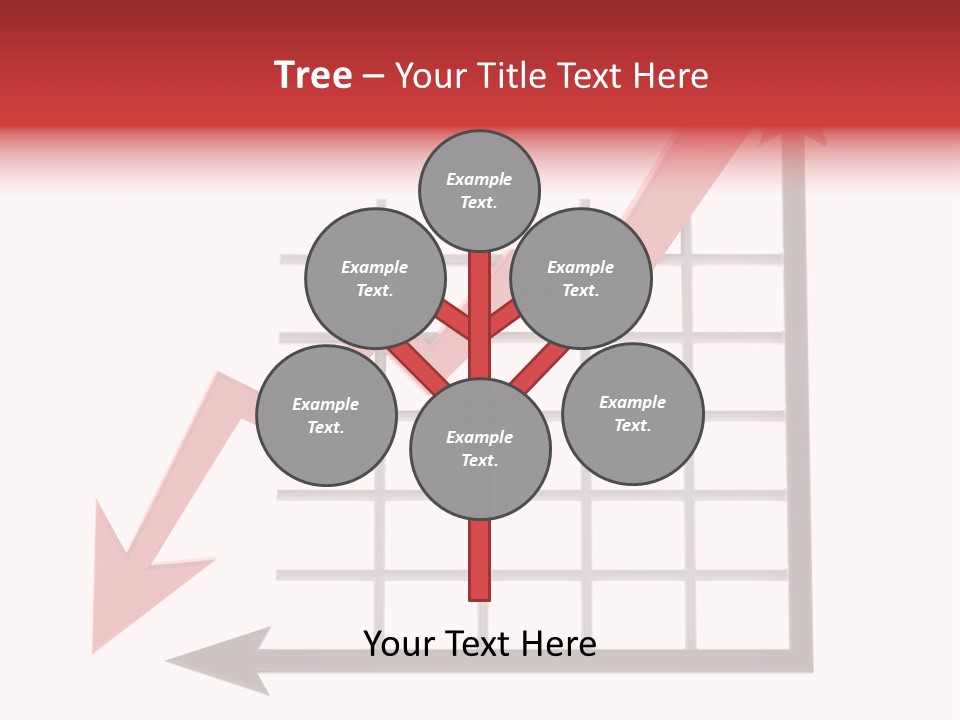 Tree – Your Title Text Here

Example Text.

Example Text.

Example Text.

Example Text.

Example Text.

Example Text.

Your Text Here